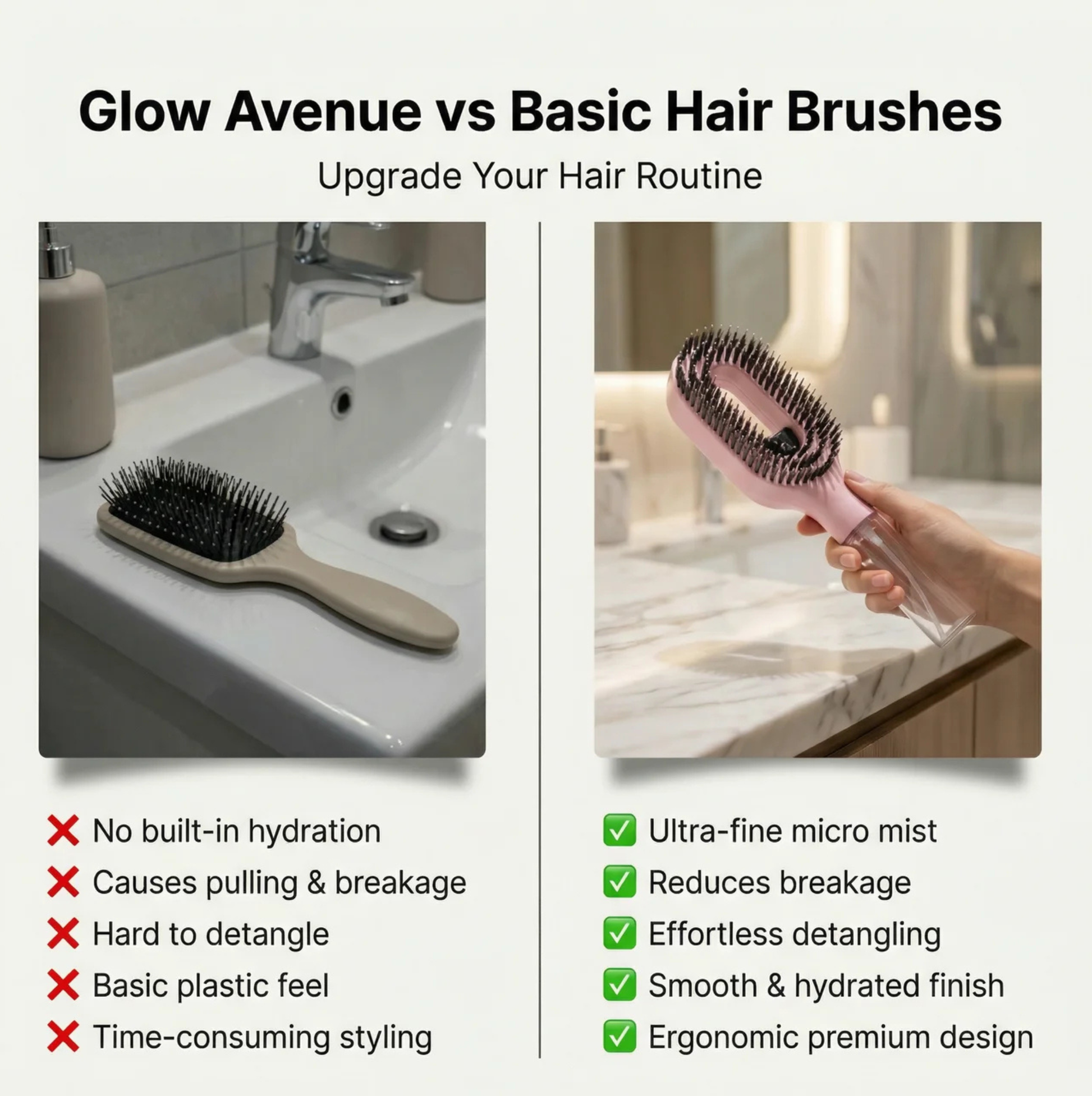 Glow Avenue vs Basic Hair Brushes

Upgrade Your Hair Routine

❌ No built-in hydration
❌ Causes pulling & breakage
❌ Hard to detangle
❌ Basic plastic feel
❌ Time-consuming styling

✅ Ultra-fine micro mist
✅ Reduces breakage
✅ Effortless detangling
✅ Smooth & hydrated finish
✅ Ergonomic premium design